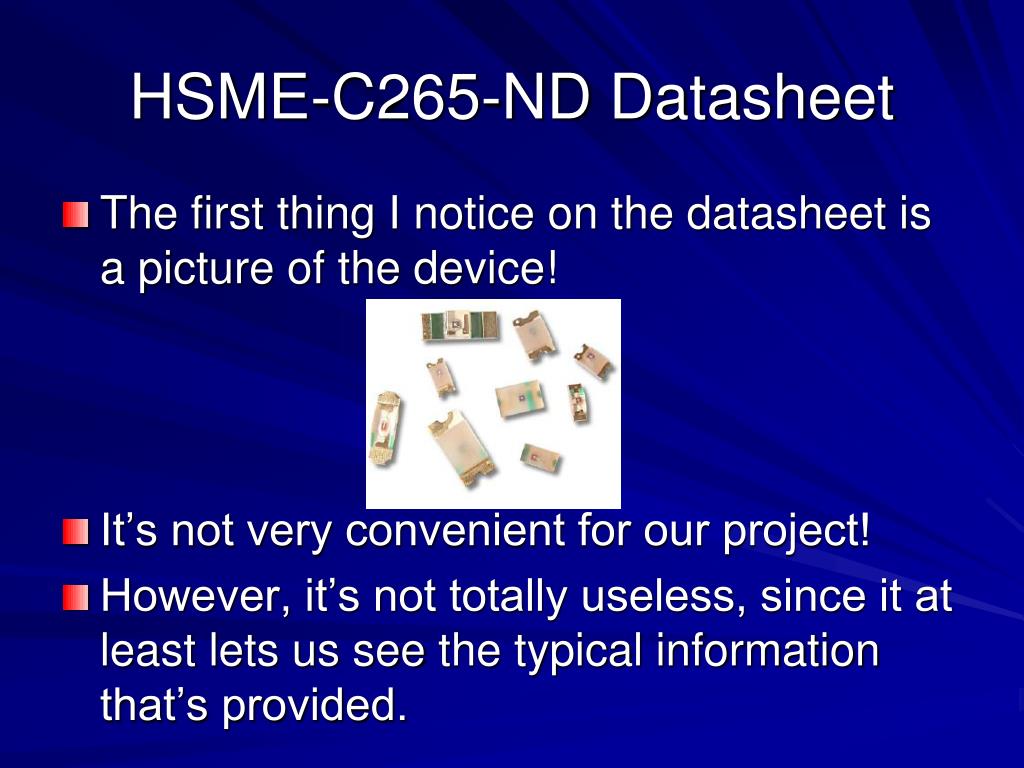 HSME-C265-ND Datasheet

The first thing I notice on the datasheet is a picture of the device!

It’s not very convenient for our project!

However, it’s not totally useless, since it at least lets us see the typical information that’s provided.